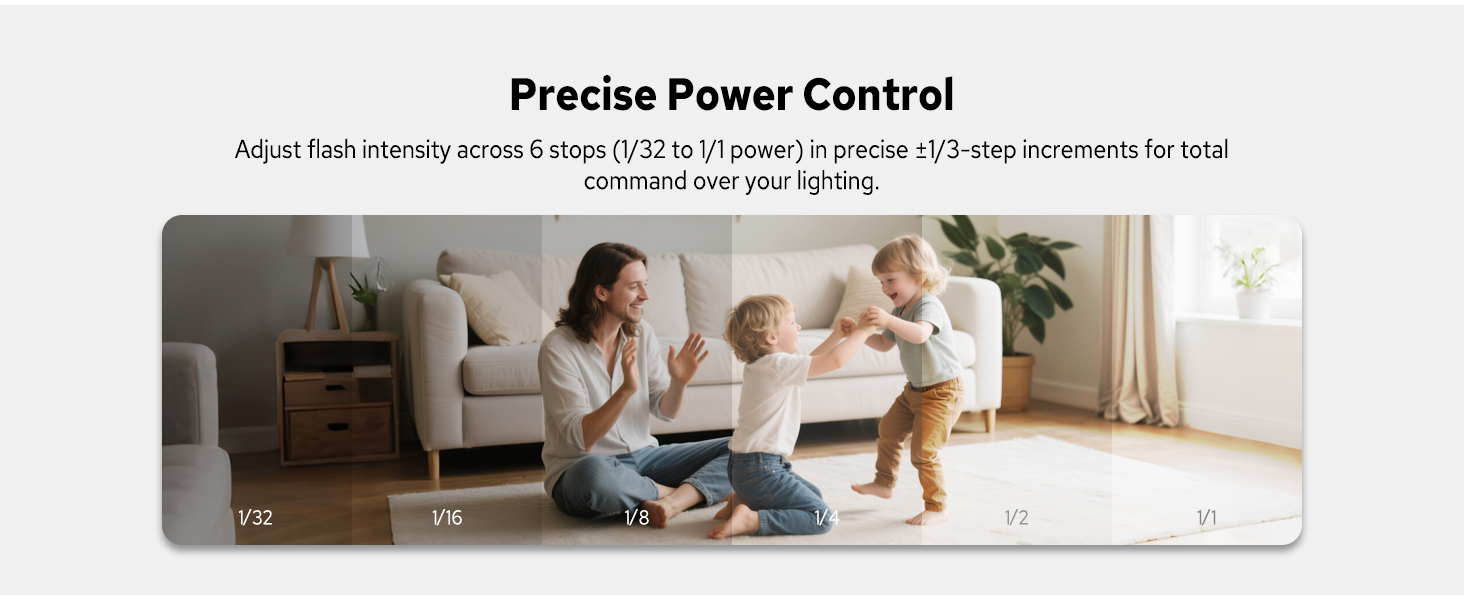 Precise Power Control

Adjust flash intensity across 6 stops (1/32 to 1/1 power) in precise ±1/3-step increments for total command over your lighting.

1/32 1/16 1/8 1/4 1/2 1/1